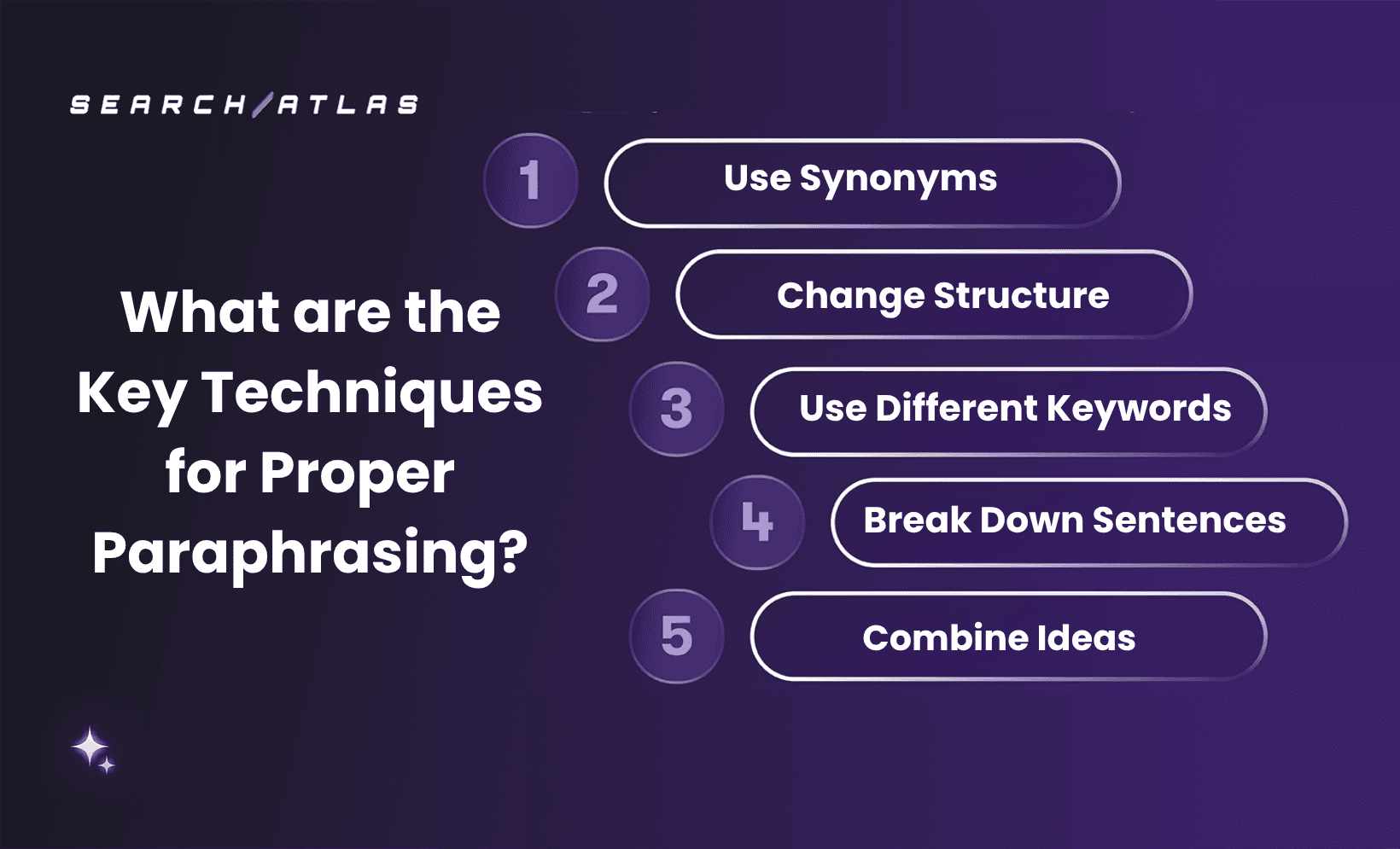 SEARCH/ATLAS

What are the Key Techniques for Proper Paraphrasing?

1 Use Synonyms

2 Change Structure

3 Use Different Keywords

4 Break Down Sentences

5 Combine Ideas